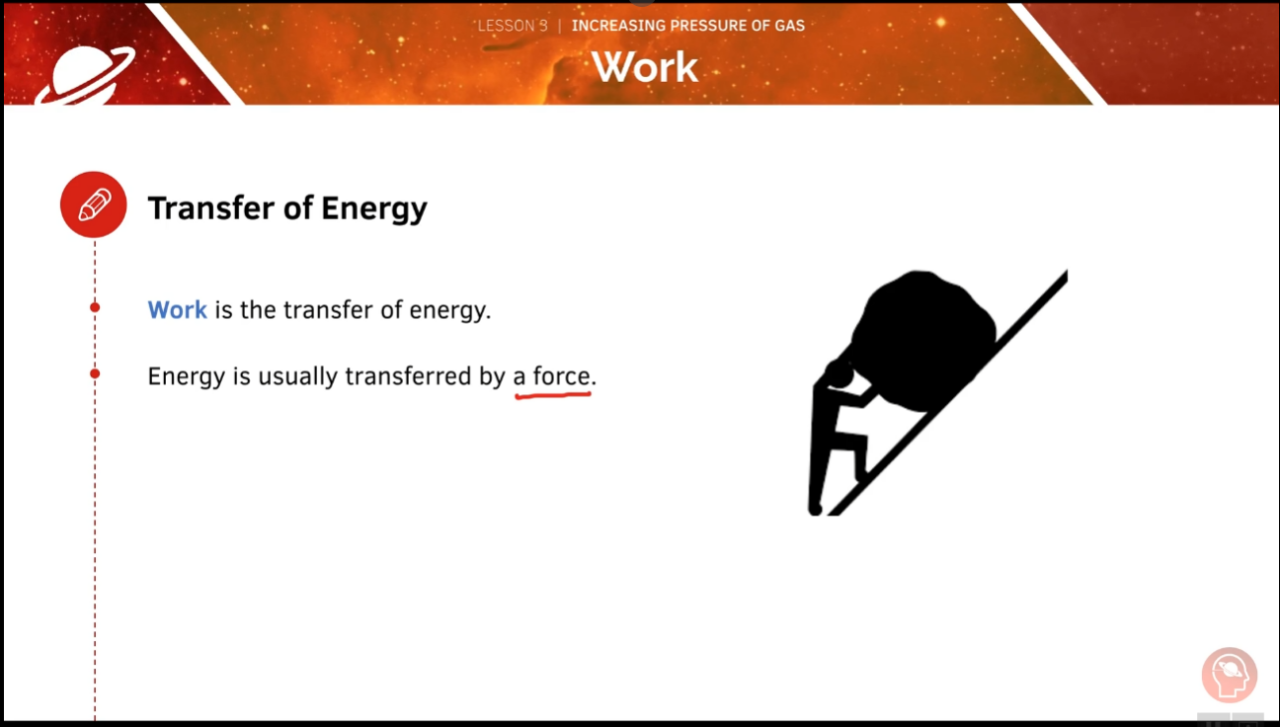 LESSON 3 | INCREASING PRESSURE OF GAS

Work

Transfer of Energy

Work is the transfer of energy.

Energy is usually transferred by a force.